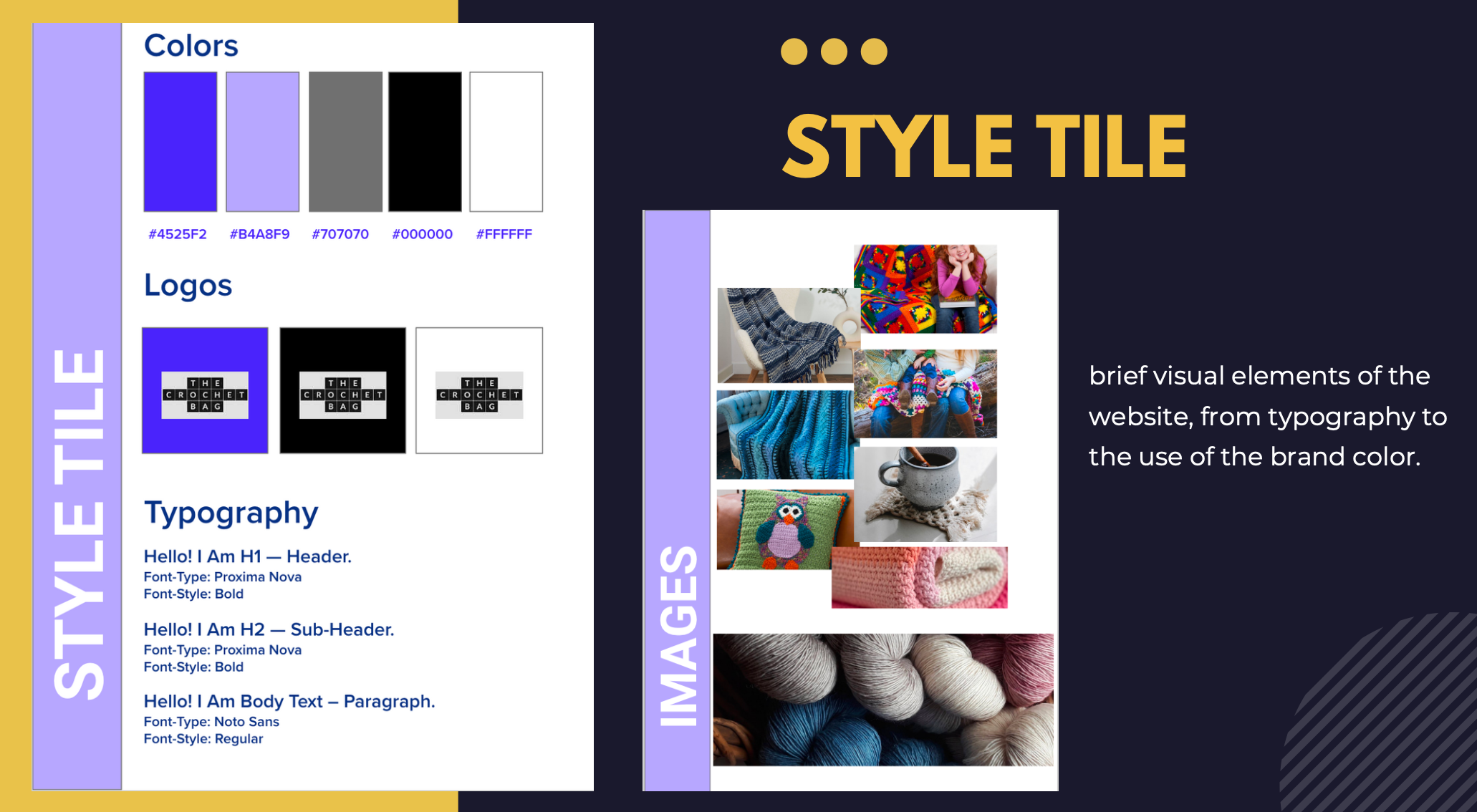 STYLE TILE

Colors

#4525F2 #B4A8F9 #707070 #000000 #FFFFFF

Logos

THE CROCHET BAG

THE CROCHET BAG

THE CROCHET BAG

Typography

Hello! I Am H1 — Header.
Font-Type: Proxima Nova
Font-Style: Bold

Hello! I Am H2 — Sub-Header.
Font-Type: Proxima Nova
Font-Style: Bold

Hello! I Am Body Text – Paragraph.
Font-Type: Noto Sans
Font-Style: Regular

STYLE TILE

IMAGES

brief visual elements of the website, from typography to the use of the brand color.